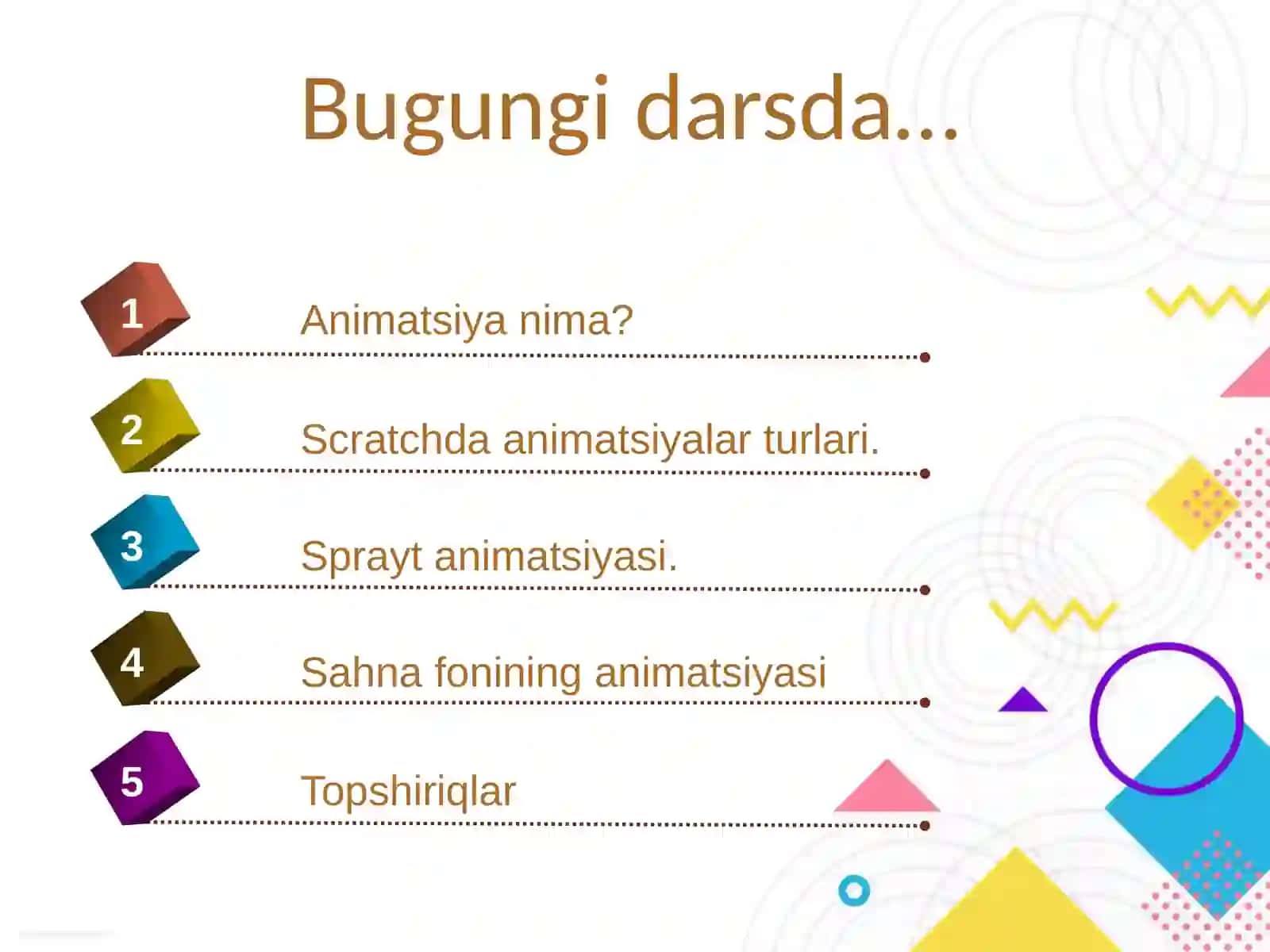 Bugungi darsda...

1 Animatsiya nima?

2 Scratchda animatsiyalar turlari.

3 Sprayt animatsiyasi.

4 Sahna fonining animatsiyasi

5 Topshiriqlar